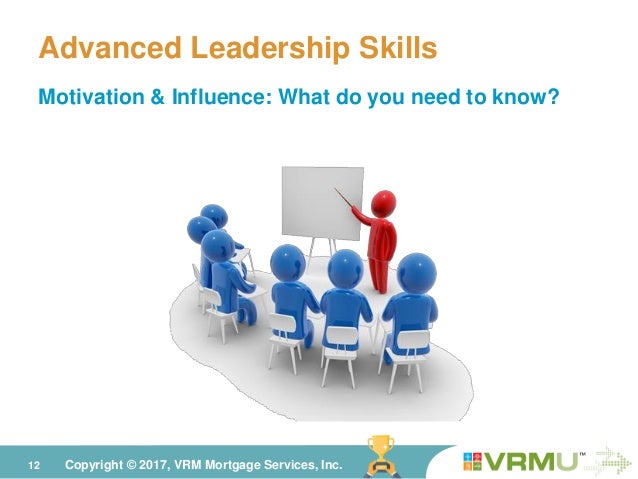 Advanced Leadership Skills

Motivation & Influence: What do you need to know?

12 Copyright © 2017, VRM Mortgage Services, Inc.

VRMU™